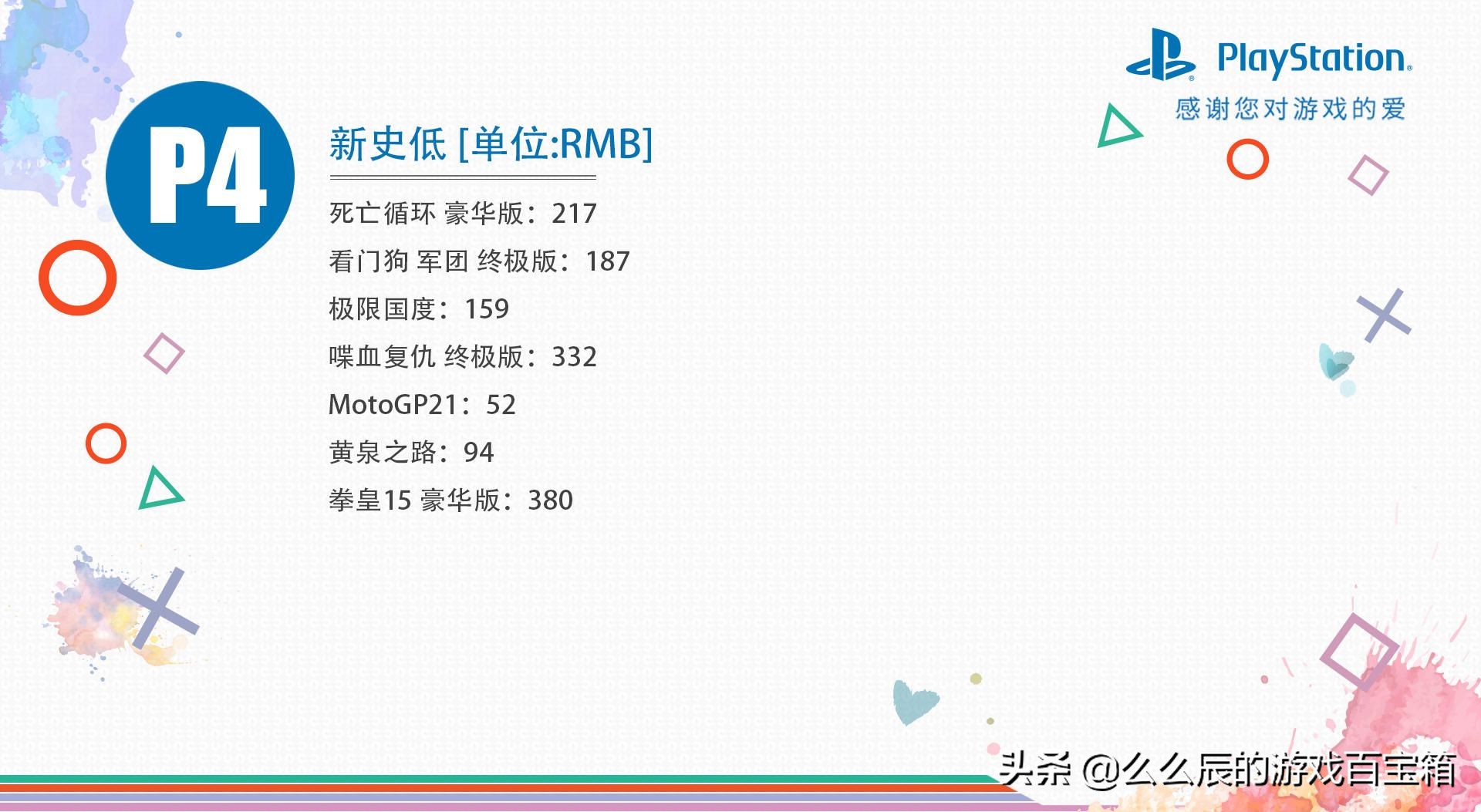 PlayStation
感谢您对游戏的爱

P4

新史低 [单位:RMB]

死亡循环 豪华版：217
看门狗 军团 终极版：187
极限国度：159
喋血复仇 终极版：332
MotoGP21：52
黄泉之路：94
拳皇15 豪华版：380

头条 @么么辰的游戏百宝箱